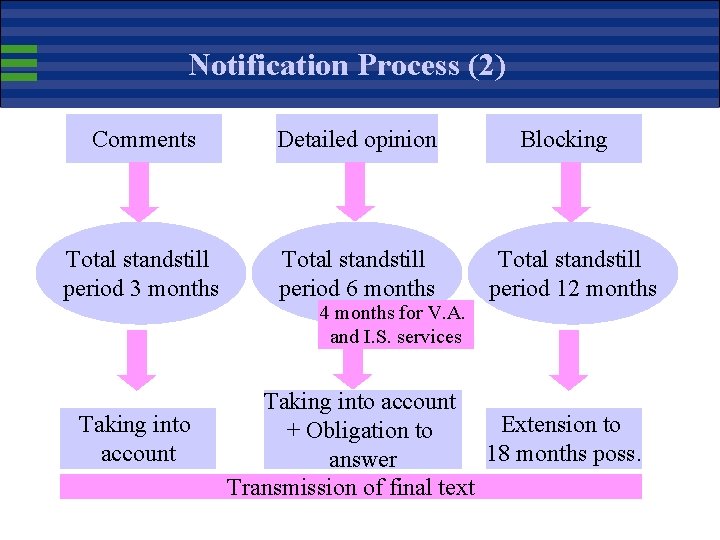 Notification Process (2)

Comments

Detailed opinion

Blocking

Total standstill period 3 months

Total standstill period 6 months

4 months for V.A. and I.S. services

Total standstill period 12 months

Taking into account

Taking into account + Obligation to answer

Extension to 18 months poss.

Transmission of final text